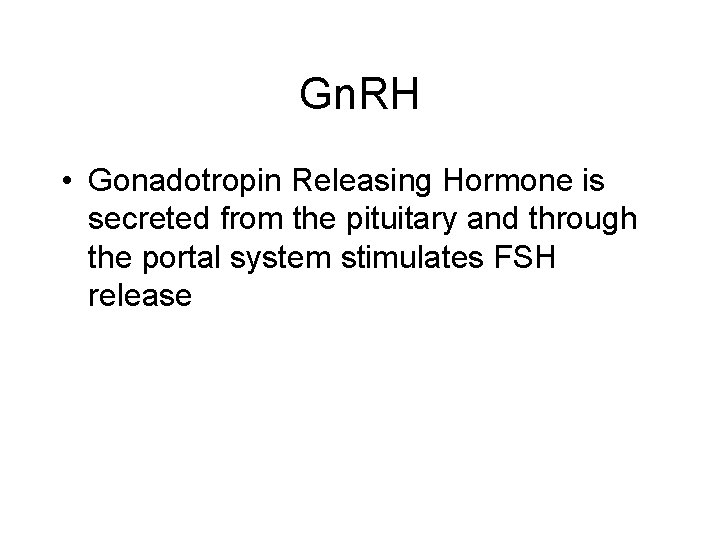 GnRH

• Gonadotropin Releasing Hormone is secreted from the pituitary and through the portal system stimulates FSH release